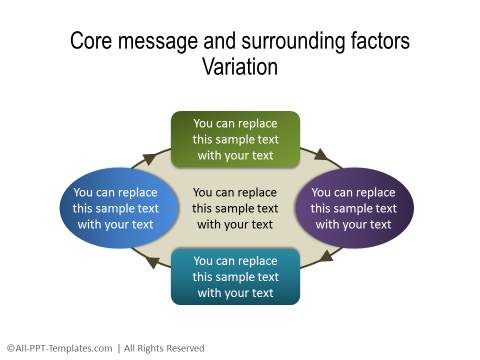 Core message and surrounding factors
Variation

You can replace this sample text with your text

You can replace this sample text with your text

You can replace this sample text with your text

You can replace this sample text with your text

You can replace this sample text with your text

©All-PPT-Templates.com | All Rights Reserved